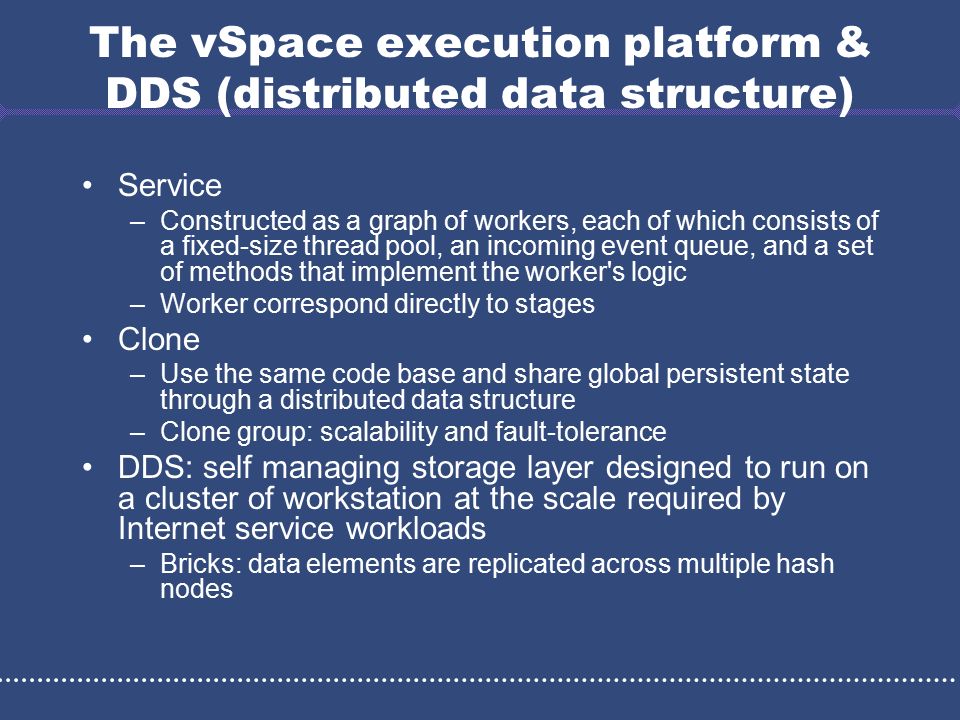 The vSpace execution platform & DDS (distributed data structure)

• Service
– Constructed as a graph of workers, each of which consists of a fixed-size thread pool, an incoming event queue, and a set of methods that implement the worker's logic
– Worker correspond directly to stages
• Clone
– Use the same code base and share global persistent state through a distributed data structure
– Clone group: scalability and fault-tolerance
• DDS: self managing storage layer designed to run on a cluster of workstation at the scale required by Internet service workloads
– Bricks: data elements are replicated across multiple hash nodes